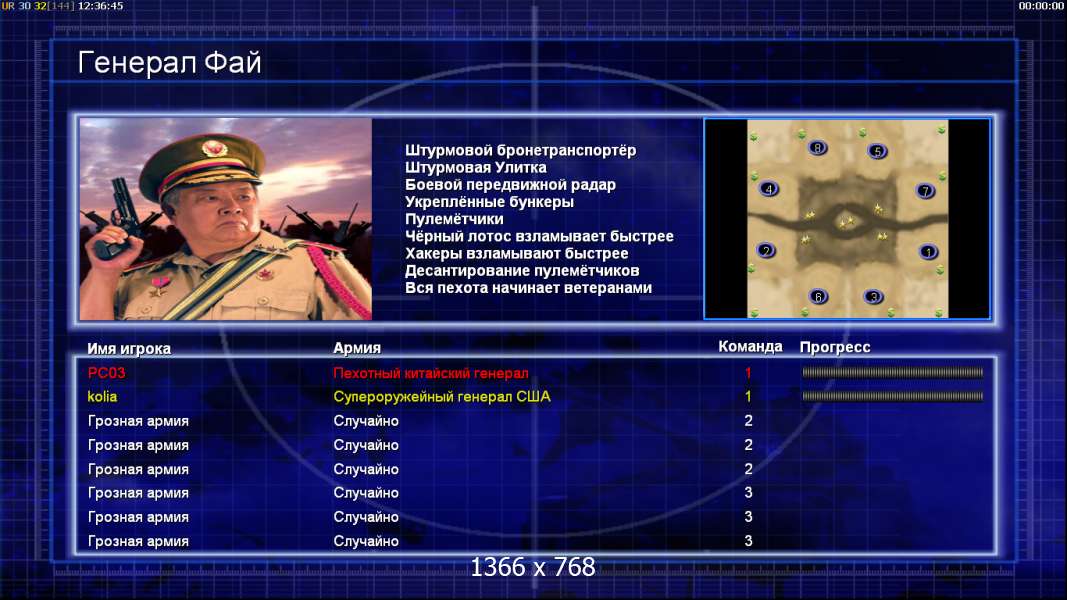 UR 30 32[144] 12:36:45

00:00:00

Генерал Фай

Штурмовой бронетранспортёр
Штурмовая Улитка
Боевой передвижной радар
Укреплённые бункеры
Пулемётчики
Чёрный лотос взламывает быстрее
Хакеры взламывают быстрее
Десантирование пулемётчиков
Вся пехота начинает ветеранами

8 5 4 7 2 1 6 3

| Имя игрока | Армия | Команда | Прогресс |
|---|---|---|---|
| PC03 | Пехотный китайский генерал | 1 | |
| kolia | Супероружейный генерал США | 1 | |
| Грозная армия | Случайно | 2 | |
| Грозная армия | Случайно | 2 | |
| Грозная армия | Случайно | 2 | |
| Грозная армия | Случайно | 3 | |
| Грозная армия | Случайно | 3 | |
| Грозная армия | Случайно | 3 | |

1366 x 768